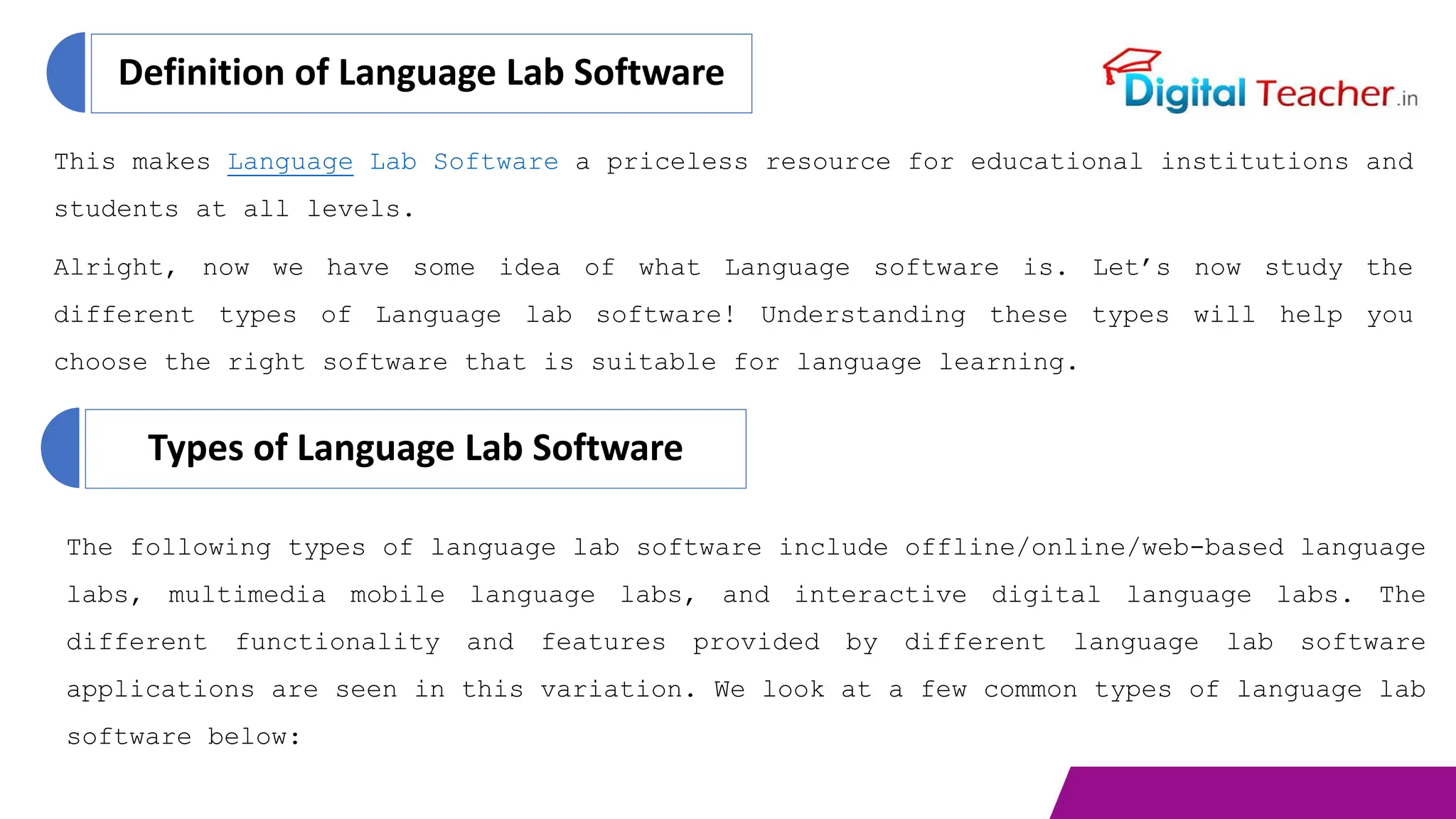 Definition of Language Lab Software

Digital Teacher.in

This makes Language Lab Software a priceless resource for educational institutions and students at all levels.

Alright, now we have some idea of what Language software is. Let's now study the different types of Language lab software! Understanding these types will help you choose the right software that is suitable for language learning.

Types of Language Lab Software

The following types of language lab software include offline/online/web-based language labs, multimedia mobile language labs, and interactive digital language labs. The different functionality and features provided by different language lab software applications are seen in this variation. We look at a few common types of language lab software below: